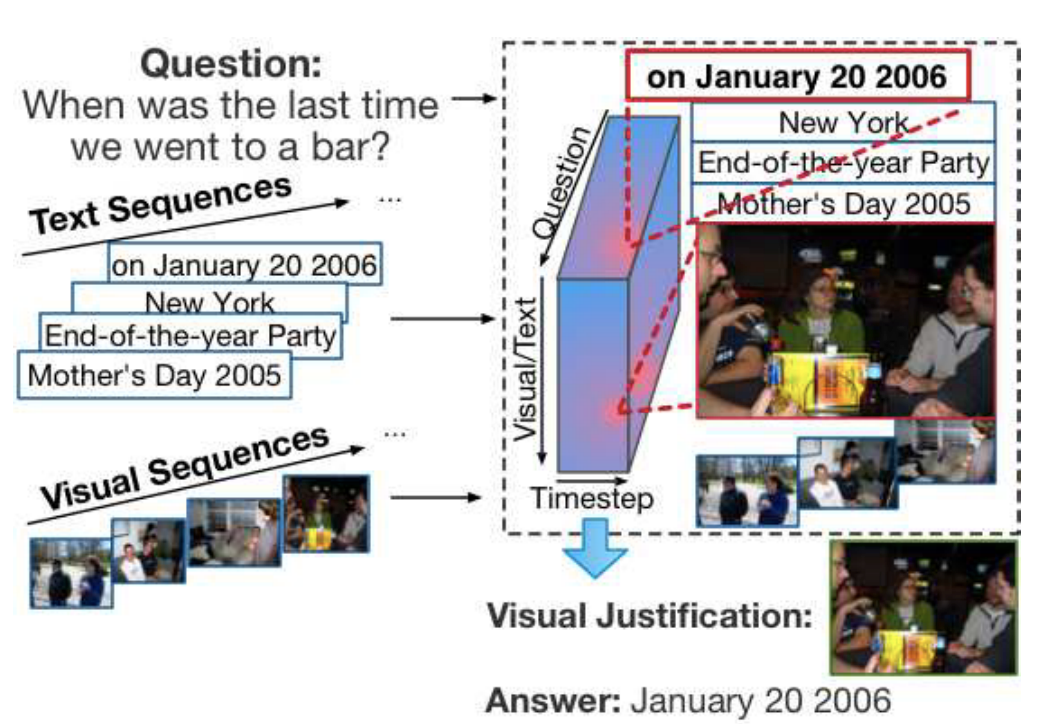 Question:
When was the last time we went to a bar?

Text Sequences ...

on January 20 2006
New York
End-of-the-year Party
Mother's Day 2005

Visual Sequences ...

Question

Visual/Text

Timestep

on January 20 2006
New York
End-of-the-year Party
Mother's Day 2005

Visual Justification:

Answer: January 20 2006